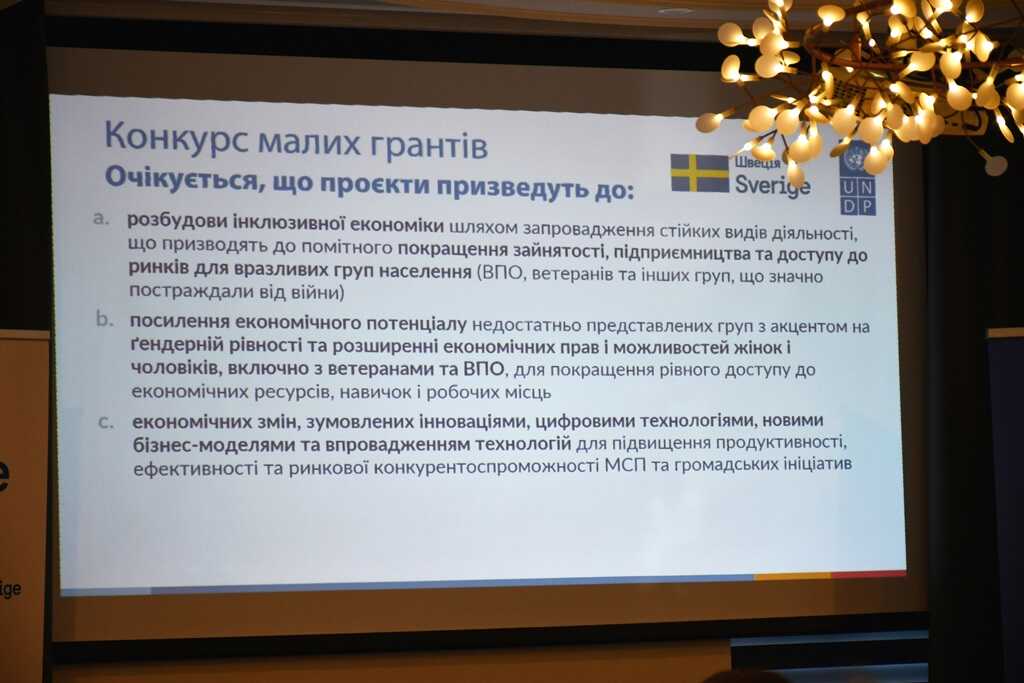 Конкурс малих грантів
Очікується, що проєкти призведуть до:

Швеція Sverige

U N D P

a. розбудови інклюзивної економіки шляхом запровадження стійких видів діяльності, що призводять до помітного покращення зайнятості, підприємництва та доступу до ринків для вразливих груп населення (ВПО, ветеранів та інших груп, що значно постраждали від війни)

b. посилення економічного потенціалу недостатньо представлених груп з акцентом на ґендерній рівності та розширенні економічних прав і можливостей жінок і чоловіків, включно з ветеранами та ВПО, для покращення рівного доступу до економічних ресурсів, навичок і робочих місць

c. економічних змін, зумовлених інноваціями, цифровими технологіями, новими бізнес-моделями та впровадженням технологій для підвищення продуктивності, ефективності та ринкової конкурентоспроможності МСП та громадських ініціатив

e

ige